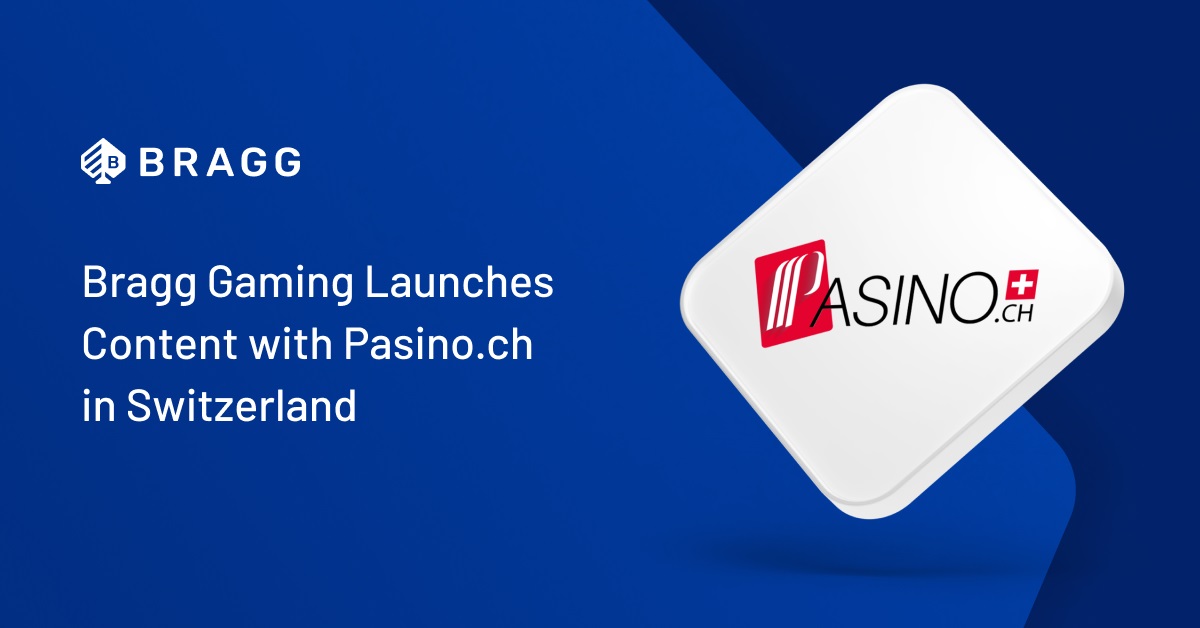 BRAGG

Bragg Gaming Launches Content with Pasino.ch in Switzerland

PASINO.CH